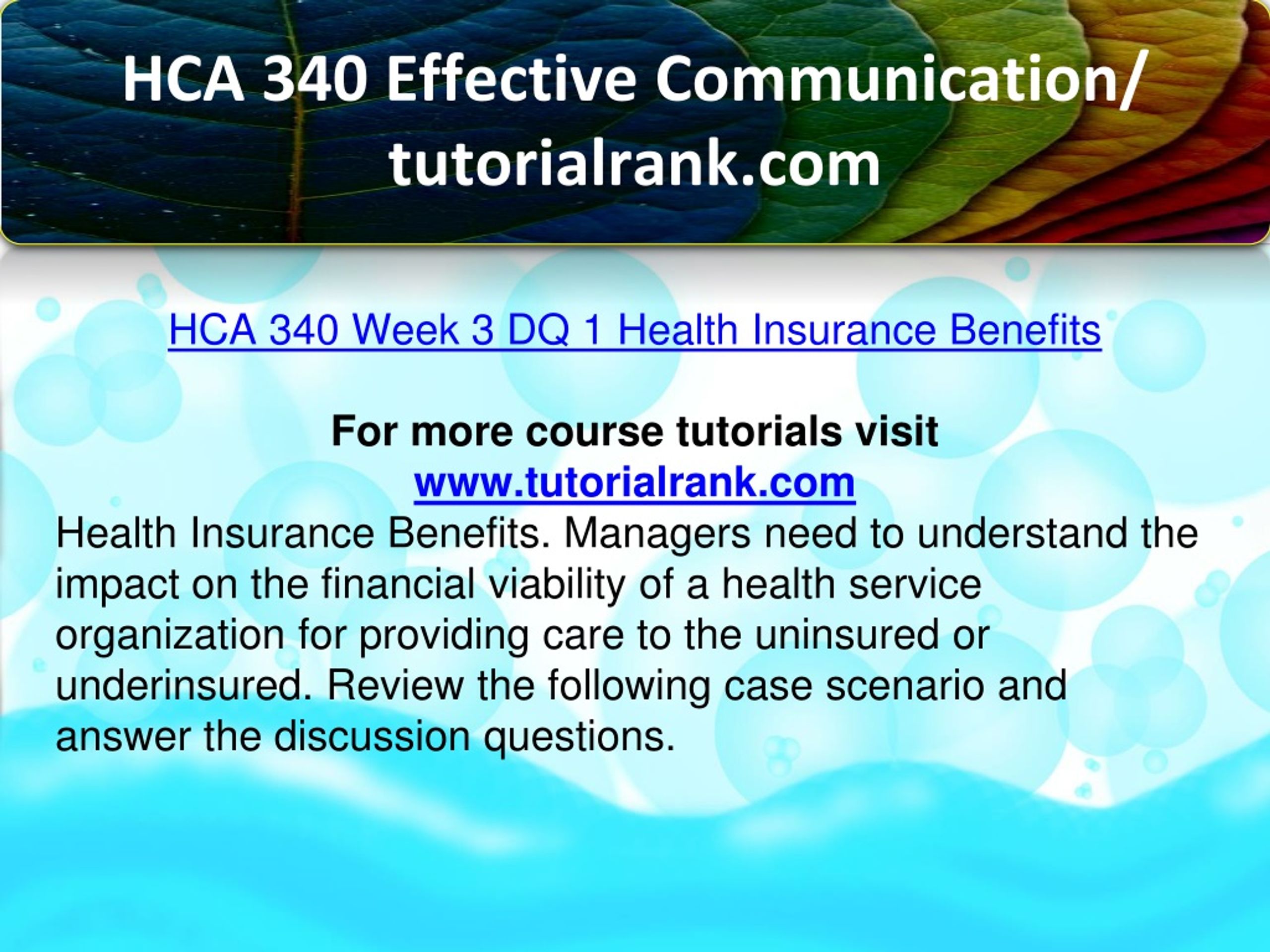 HCA 340 Effective Communication/ tutorialrank.com

HCA 340 Week 3 DQ 1 Health Insurance Benefits

For more course tutorials visit
www.tutorialrank.com

Health Insurance Benefits. Managers need to understand the impact on the financial viability of a health service organization for providing care to the uninsured or underinsured. Review the following case scenario and answer the discussion questions.